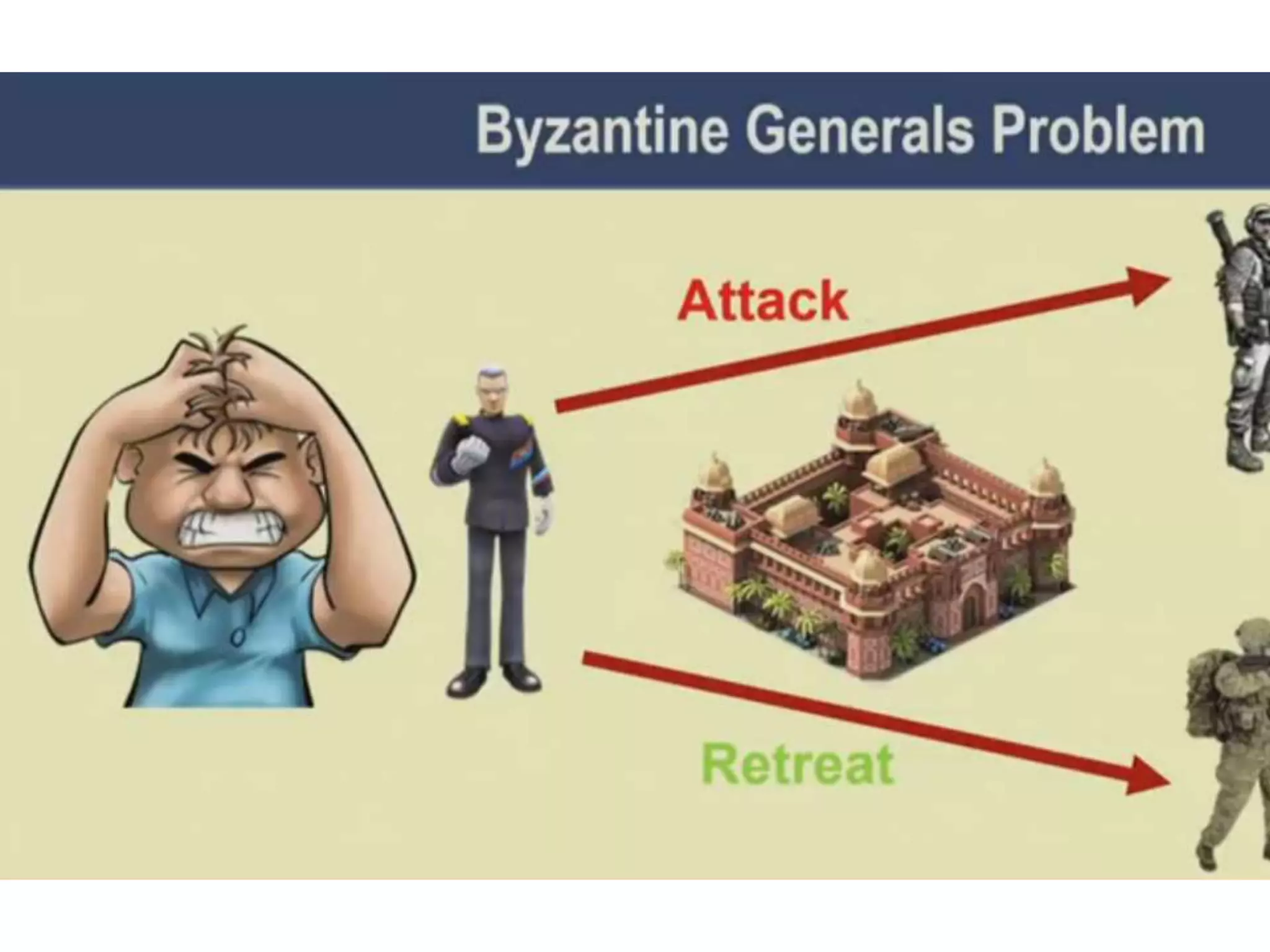 Byzantine Generals Problem

Attack

Retreat